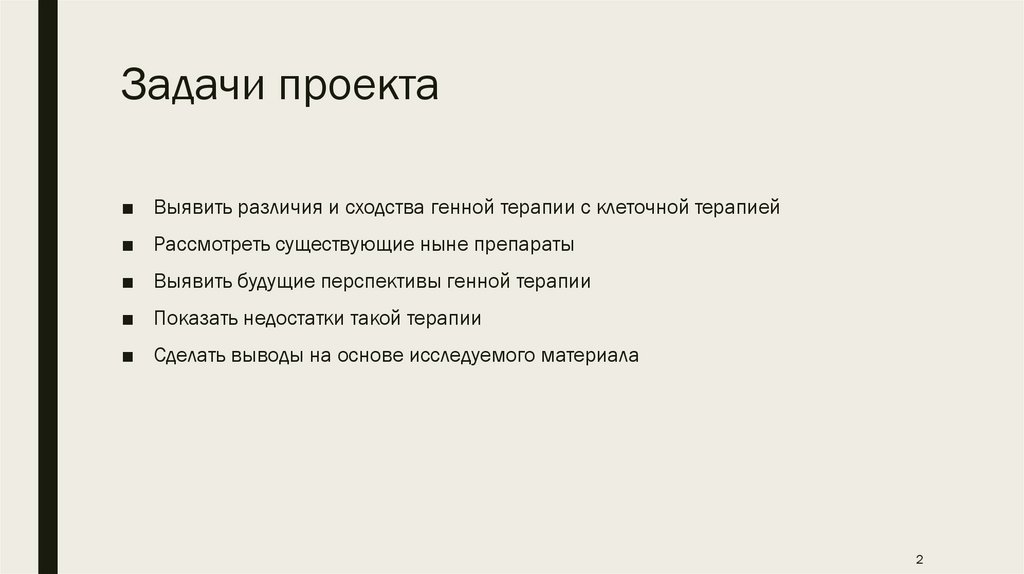 Задачи проекта

■ Выявить различия и сходства генной терапии с клеточной терапией
■ Рассмотреть существующие ныне препараты
■ Выявить будущие перспективы генной терапии
■ Показать недостатки такой терапии
■ Сделать выводы на основе исследуемого материала

2